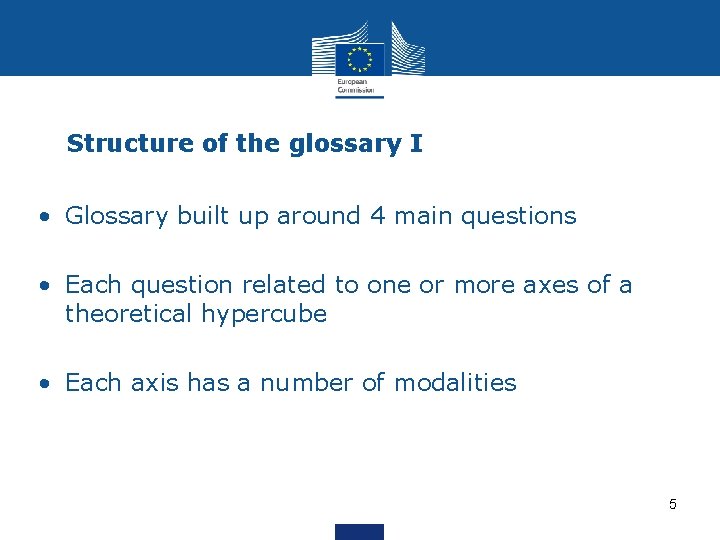 European Commission

Structure of the glossary I

• Glossary built up around 4 main questions

• Each question related to one or more axes of a theoretical hypercube

• Each axis has a number of modalities

5